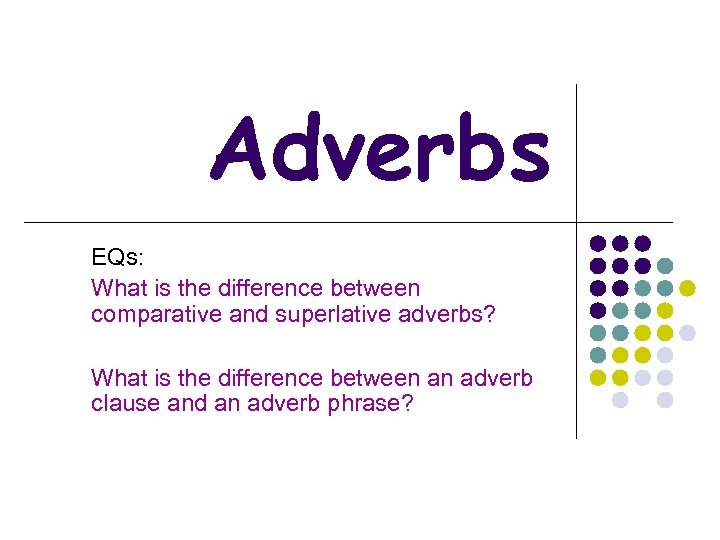 Adverbs

EQs:
What is the difference between comparative and superlative adverbs?

What is the difference between an adverb clause and an adverb phrase?